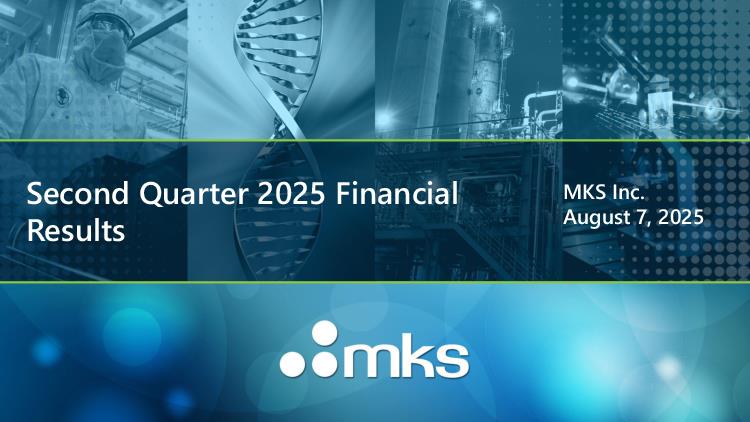 Second Quarter 2025 Financial Results

MKS Inc.
August 7, 2025

mks